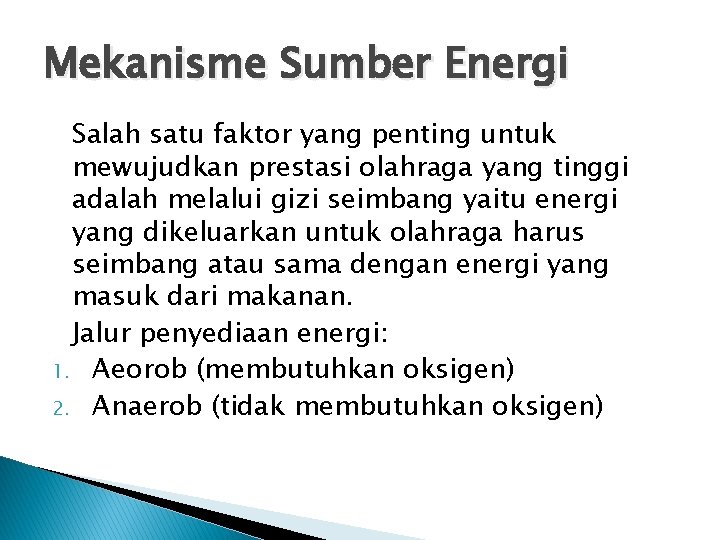 Mekanisme Sumber Energi

Salah satu faktor yang penting untuk mewujudkan prestasi olahraga yang tinggi adalah melalui gizi seimbang yaitu energi yang dikeluarkan untuk olahraga harus seimbang atau sama dengan energi yang masuk dari makanan.

Jalur penyediaan energi:

1. Aeorob (membutuhkan oksigen)
2. Anaerob (tidak membutuhkan oksigen)